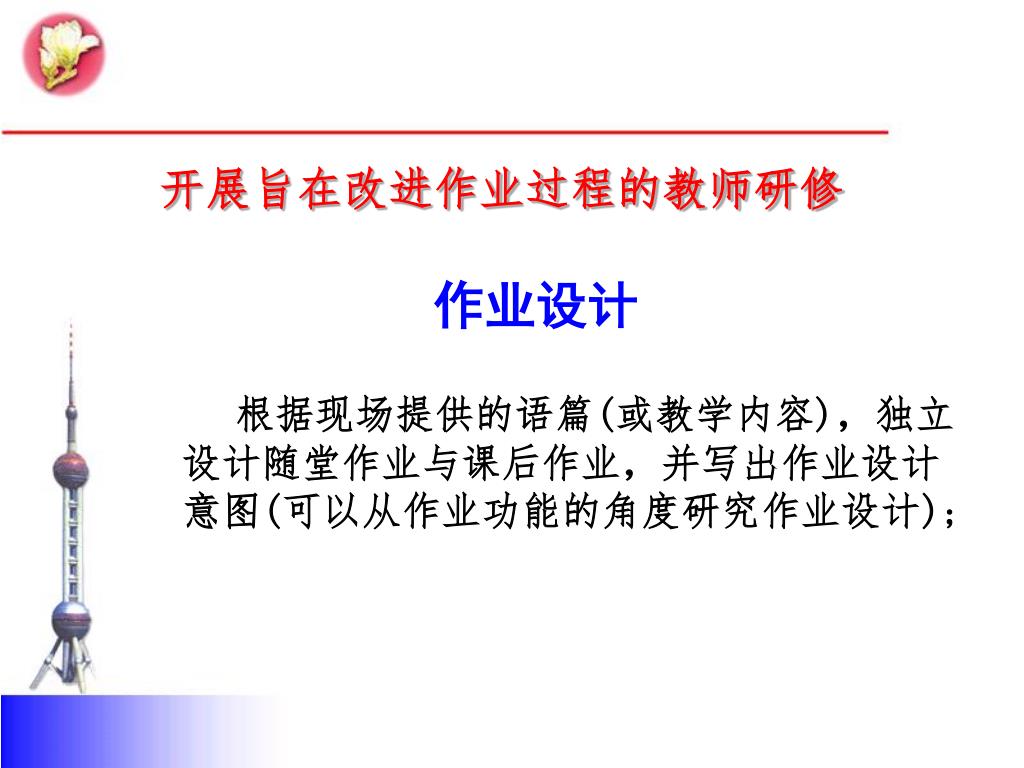 开展旨在改进作业过程的教师研修

作业设计

根据现场提供的语篇(或教学内容)，独立设计随堂作业与课后作业，并写出作业设计意图(可以从作业功能的角度研究作业设计)；